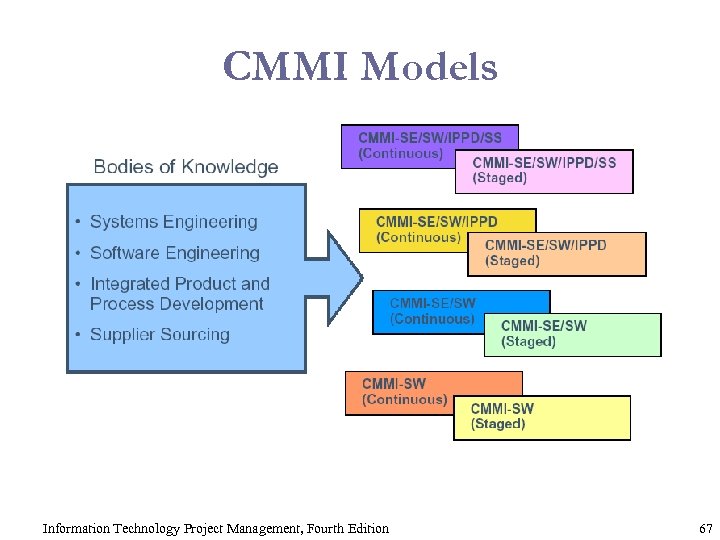 CMMI Models

Bodies of Knowledge

• Systems Engineering
• Software Engineering
• Integrated Product and Process Development
• Supplier Sourcing

CMMI-SE/SW/IPPD/SS (Continuous)

CMMI-SE/SW/IPPD/SS (Staged)

CMMI-SE/SW/IPPD (Continuous)

CMMI-SE/SW/IPPD (Staged)

CMMI-SE/SW (Continuous)

CMMI-SE/SW (Staged)

CMMI-SW (Continuous)

CMMI-SW (Staged)

Information Technology Project Management, Fourth Edition

67